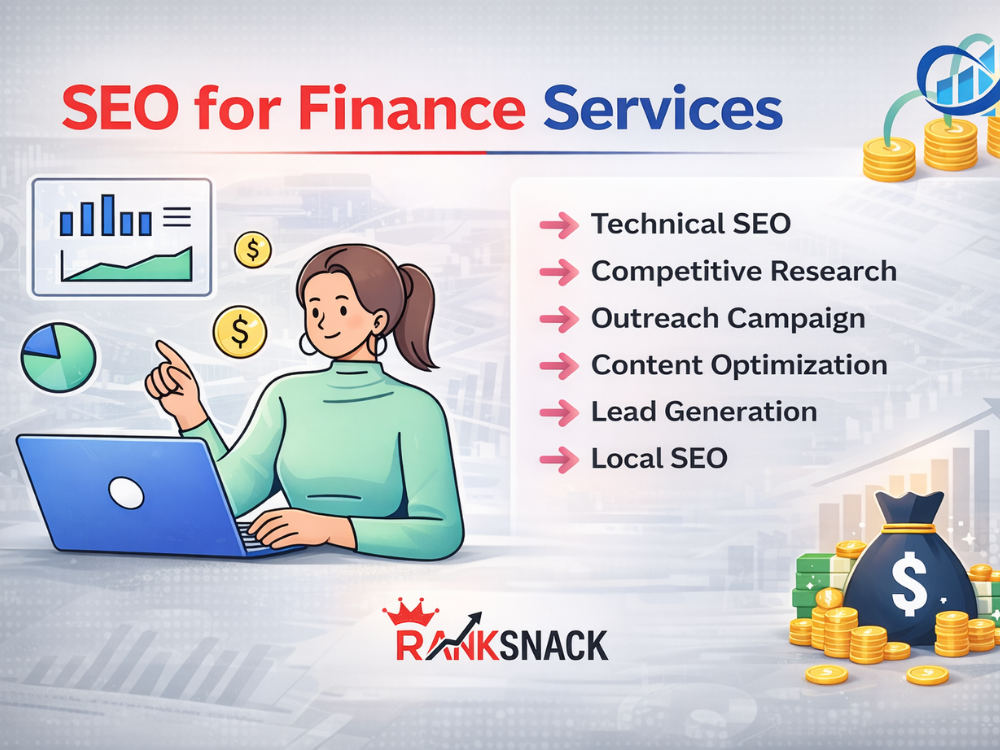 SEO for Finance Services

→ Technical SEO
→ Competitive Research
→ Outreach Campaign
→ Content Optimization
→ Lead Generation
→ Local SEO

RANKSNACK